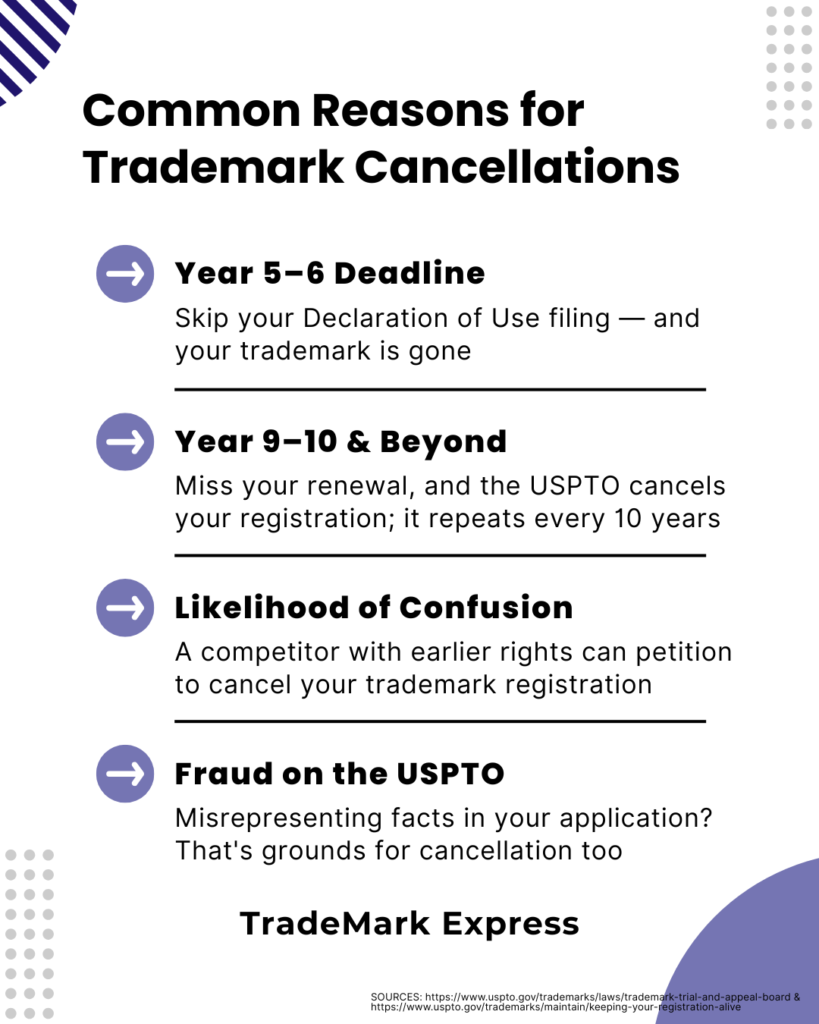 Common Reasons for Trademark Cancellations

Year 5–6 Deadline

Skip your Declaration of Use filing — and your trademark is gone

Year 9–10 & Beyond

Miss your renewal, and the USPTO cancels your registration; it repeats every 10 years

Likelihood of Confusion

A competitor with earlier rights can petition to cancel your trademark registration

Fraud on the USPTO

Misrepresenting facts in your application? That's grounds for cancellation too

TradeMark Express

SOURCES: https://www.uspto.gov/trademarks/laws/trademark-trial-and-appeal-board & https://www.uspto.gov/trademarks/maintain/keeping-your-registration-alive